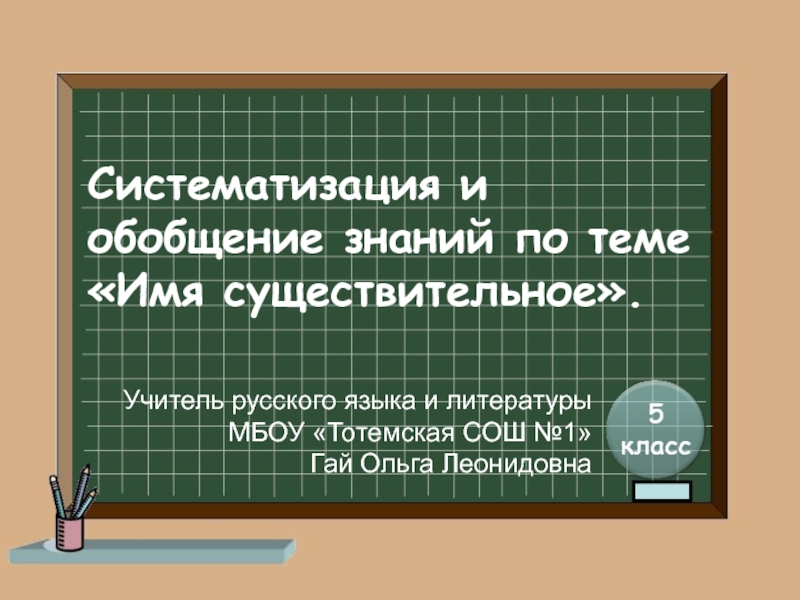 Систематизация и обобщение знаний по теме «Имя существительное».

Учитель русского языка и литературы
МБОУ «Тотемская СОШ №1»
Гай Ольга Леонидовна

5 класс